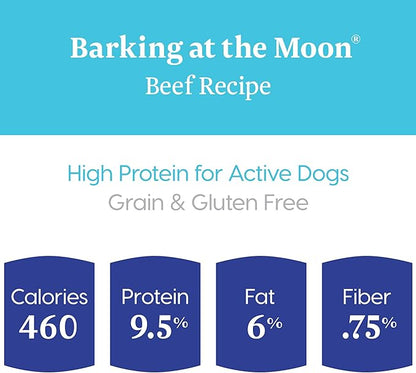 Barking at the Moon®
Beef Recipe

High Protein for Active Dogs
Grain & Gluten Free

Calories
460

Protein
9.5%

Fat
6%

Fiber
.75%